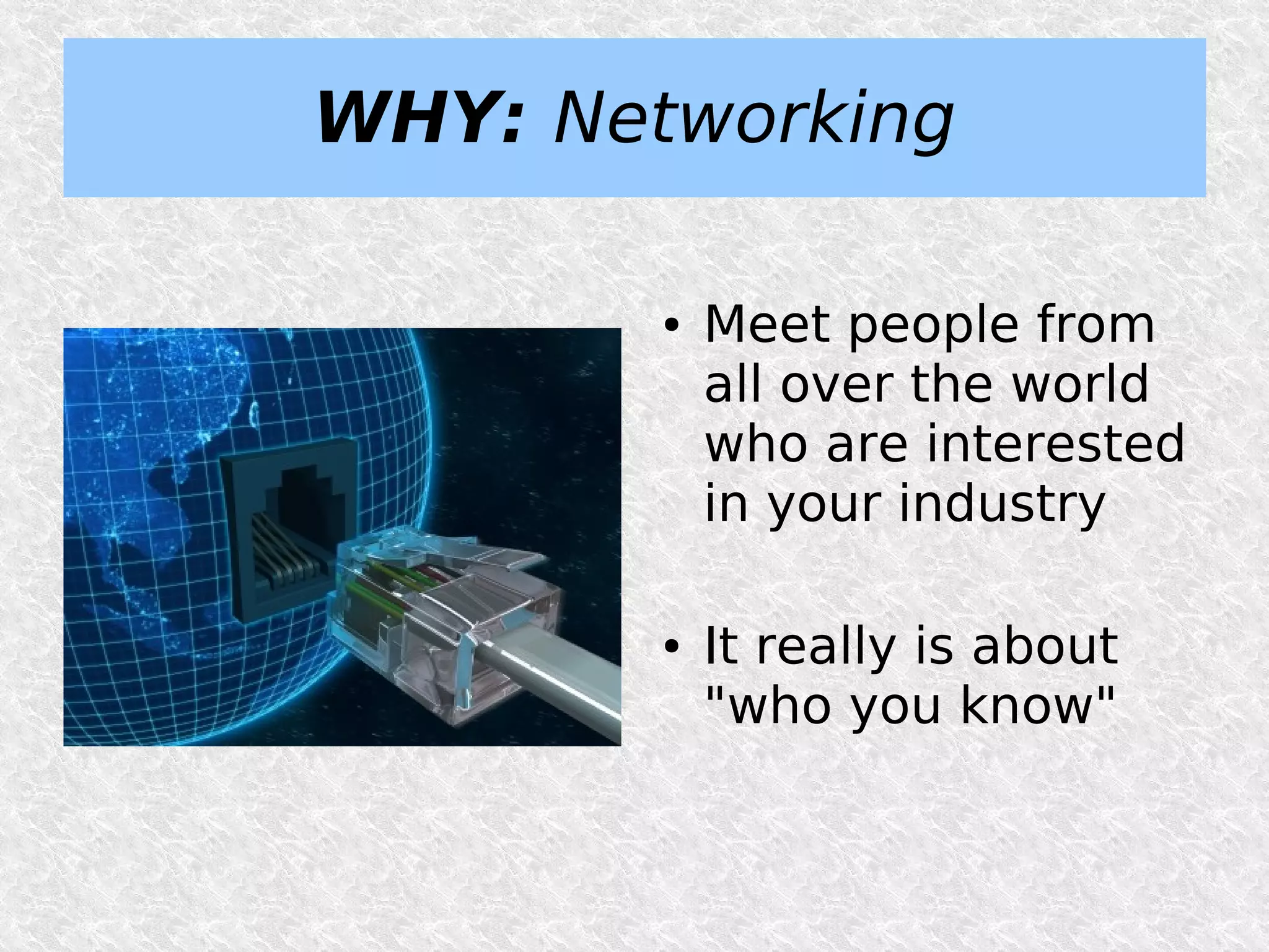 WHY: Networking

• Meet people from all over the world who are interested in your industry

• It really is about "who you know"